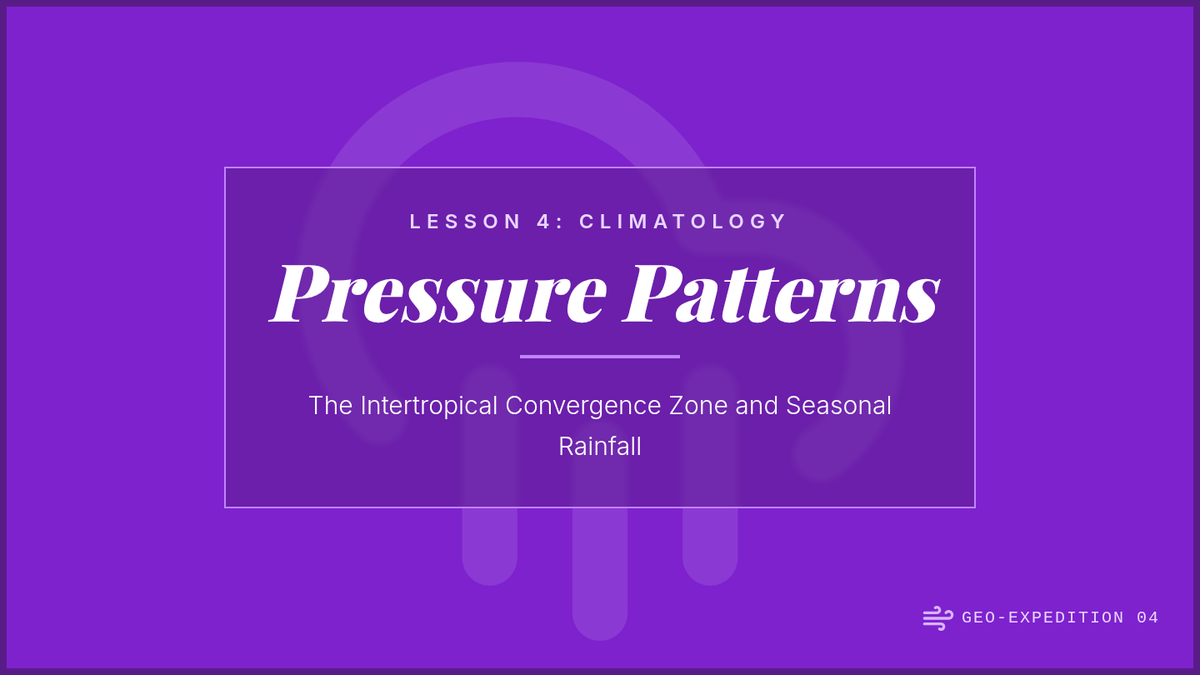 LESSON 4: CLIMATOLOGY

Pressure Patterns

The Intertropical Convergence Zone and Seasonal Rainfall

GEO-EXPEDITION 04